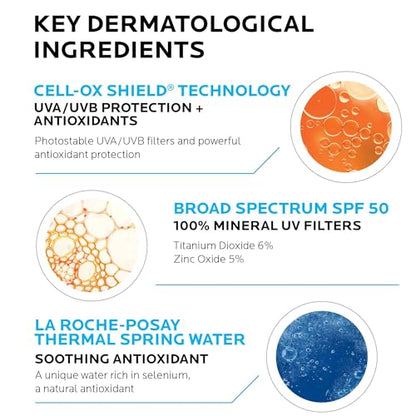 KEY DERMATOLOGICAL INGREDIENTS

CELL-OX SHIELD® TECHNOLOGY
UVA/UVB PROTECTION + ANTIOXIDANTS
Photostable UVA/UVB filters and powerful antioxidant protection

BROAD SPECTRUM SPF 50
100% MINERAL UV FILTERS
Titanium Dioxide 6%
Zinc Oxide 5%

LA ROCHE-POSAY THERMAL SPRING WATER
SOOTHING ANTIOXIDANT
A unique water rich in selenium, a natural antioxidant